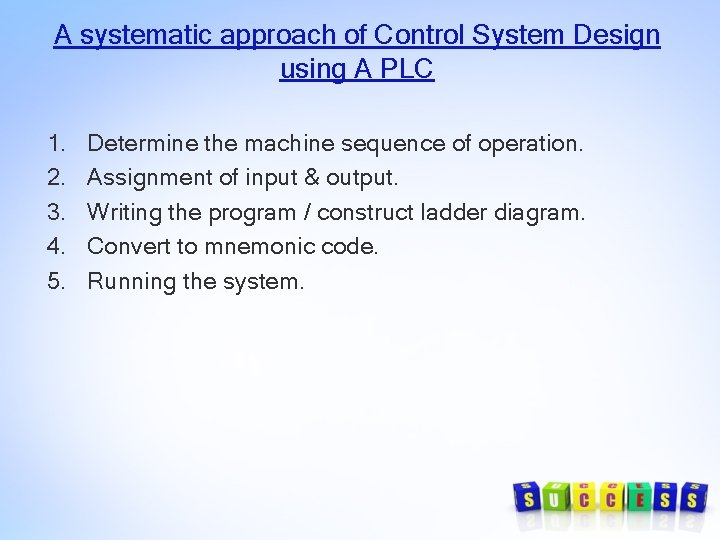 A systematic approach of Control System Design using A PLC

1. Determine the machine sequence of operation.
2. Assignment of input & output.
3. Writing the program / construct ladder diagram.
4. Convert to mnemonic code.
5. Running the system.

SUCCESS